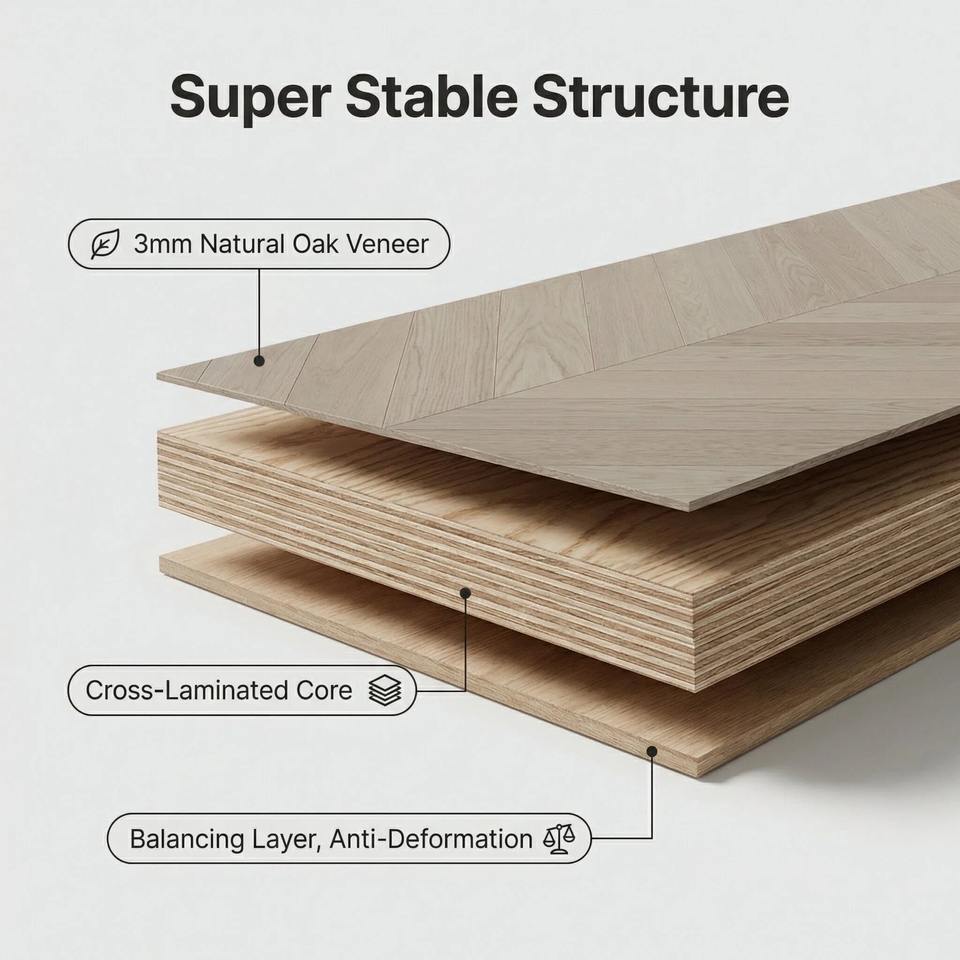 Super Stable Structure

3mm Natural Oak Veneer

Cross-Laminated Core

Balancing Layer, Anti-Deformation